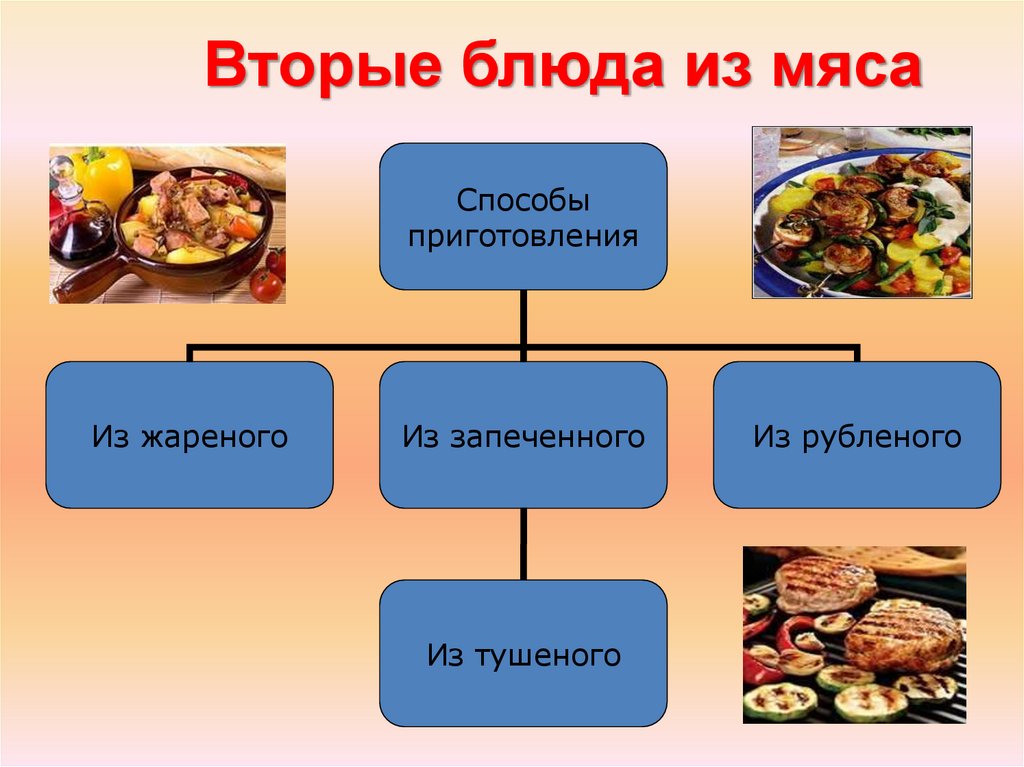 Вторые блюда из мяса

Способы приготовления

Из жареного

Из запеченного

Из рубленого

Из тушеного